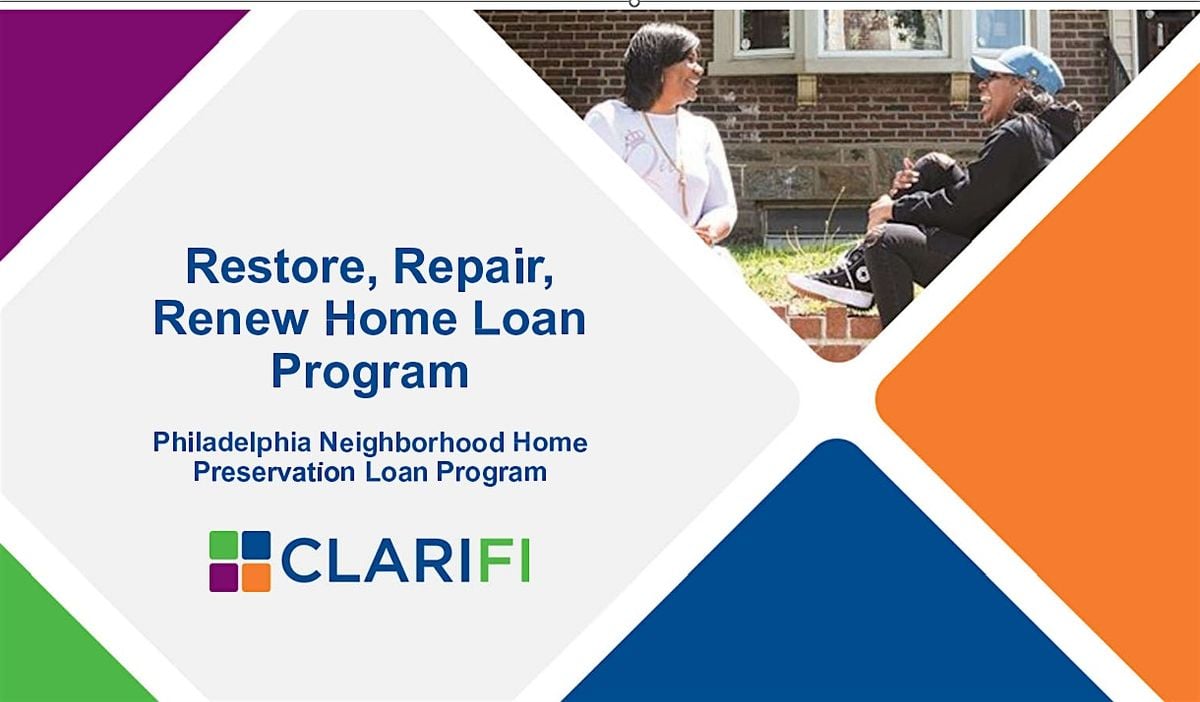 Restore, Repair, Renew Home Loan Program

Philadelphia Neighborhood Home Preservation Loan Program

CLARIFI